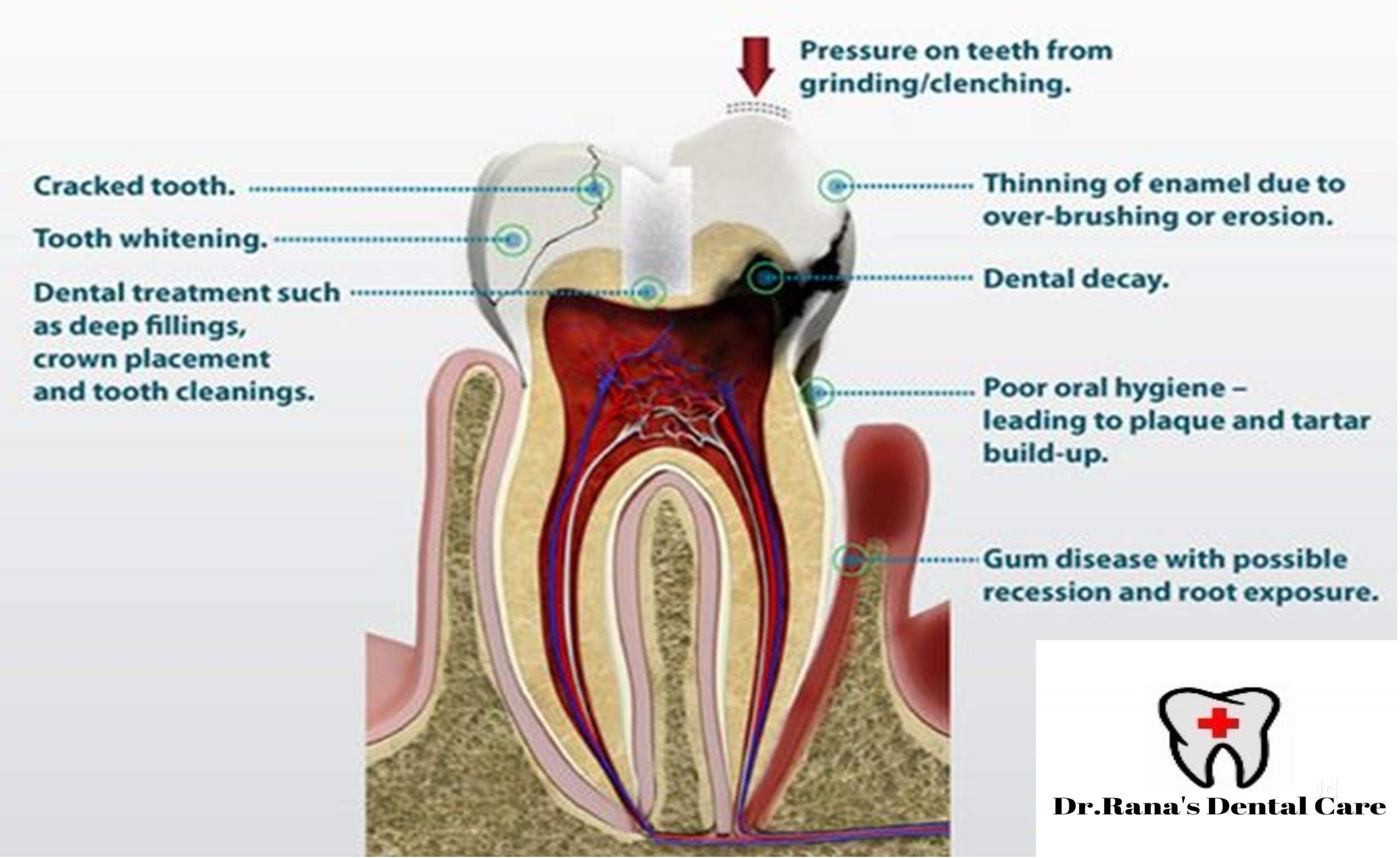 Pressure on teeth from grinding/clenching.

Cracked tooth.

Tooth whitening.

Dental treatment such as deep fillings, crown placement and tooth cleanings.

Thinning of enamel due to over-brushing or erosion.

Dental decay.

Poor oral hygiene – leading to plaque and tartar build-up.

Gum disease with possible recession and root exposure.

Dr.Rana's Dental Care